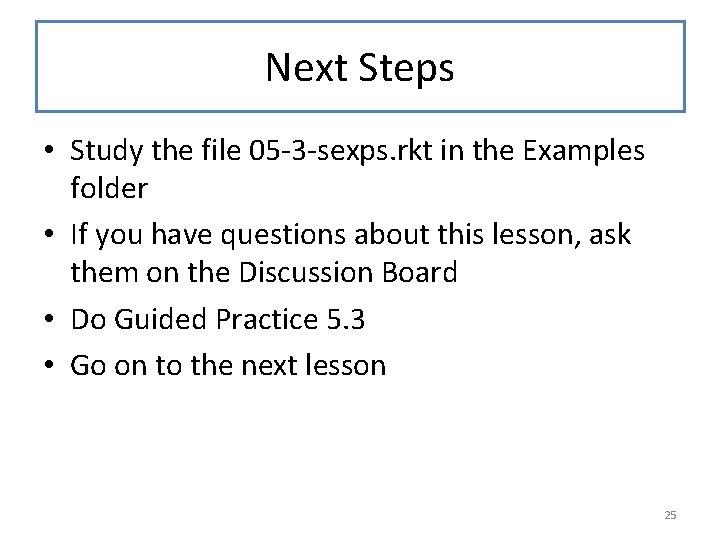 Next Steps

• Study the file 05-3-sexps.rkt in the Examples folder
• If you have questions about this lesson, ask them on the Discussion Board
• Do Guided Practice 5.3
• Go on to the next lesson

25